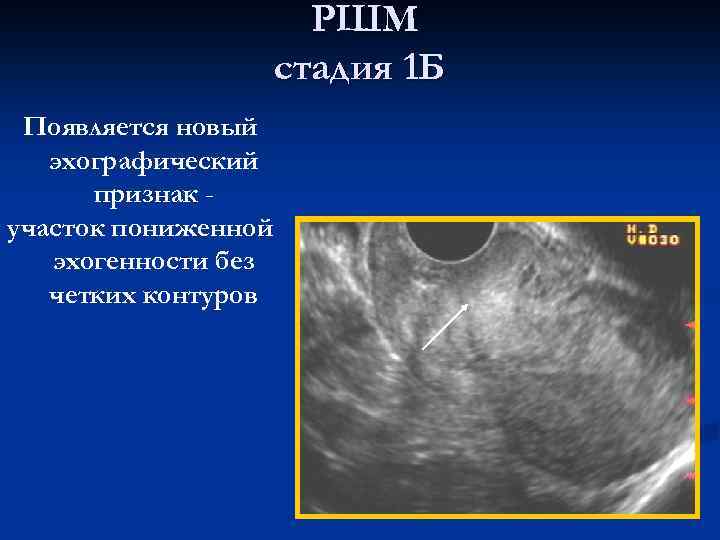 РШМ
стадия 1Б

Появляется новый эхографический признак - участок пониженной эхогенности без четких контуров

H.D
V8030